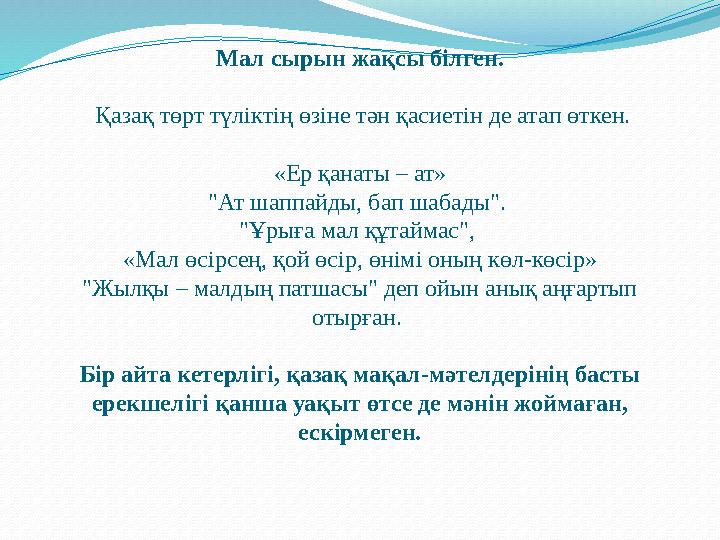 Мал сырын жақсы білген.

Қазақ төрт түліктің өзіне тән қасиетін де атап өткен.

«Ер қанаты – ат»
"Ат шаппайды, бап шабады".
"Ұрыға мал құтаймас",
«Мал өсірсең, қой өсір, өнімі оның көл-көсір»
"Жылқы – малдың патшасы" деп ойын анық аңғартып отырған.

Бір айта кетерлігі, қазақ мақал-мәтелдерінің басты ерекшелігі қанша уақыт өтсе де мәнін жоймаған, ескірмеген.